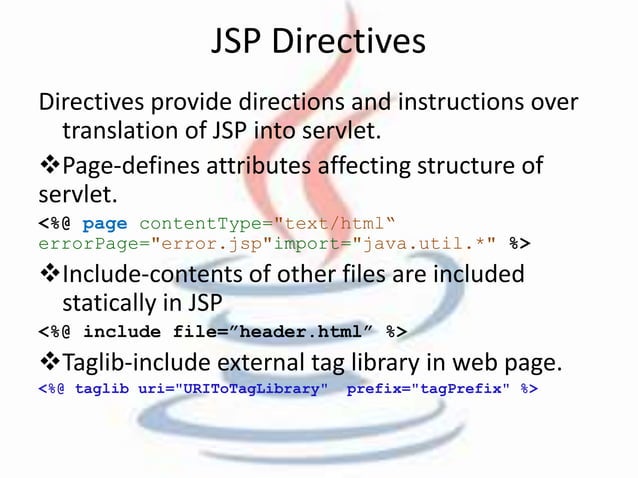 JSP Directives

Directives provide directions and instructions over translation of JSP into servlet.

❖Page-defines attributes affecting structure of servlet.

<%@ page contentType="text/html“ errorPage="error.jsp"import="java.util.*" %>

❖Include-contents of other files are included statically in JSP

<%@ include file=”header.html” %>

❖Taglib-include external tag library in web page.

<%@ taglib uri="URIToTagLibrary" prefix="tagPrefix" %>